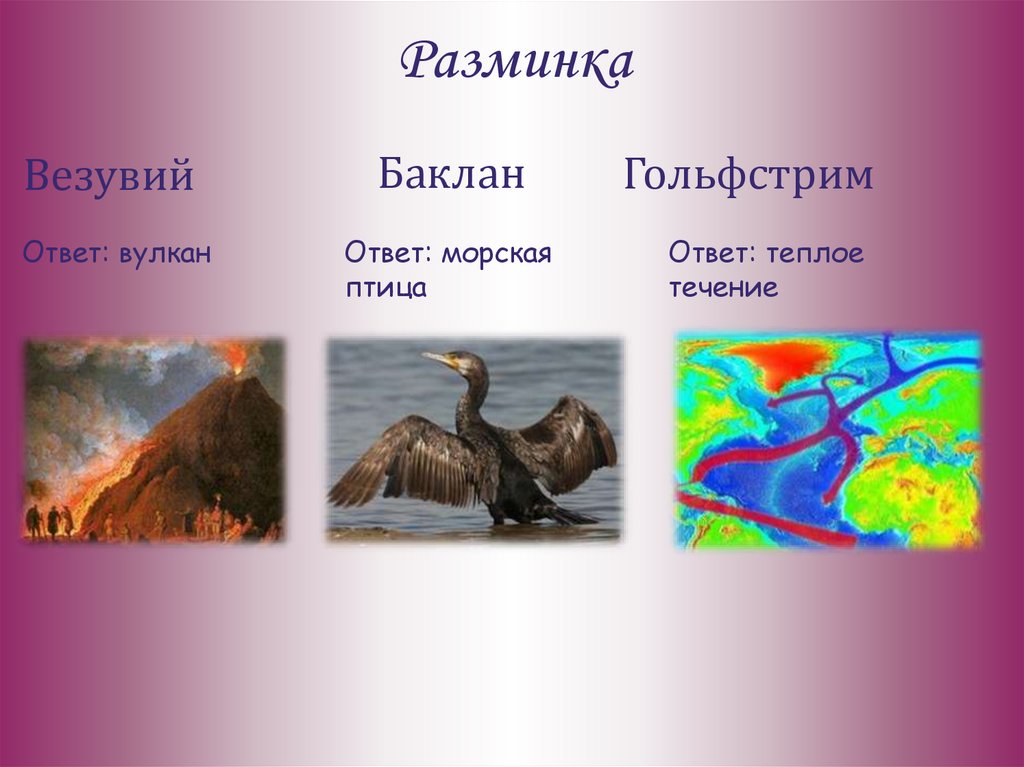 Разминка

Везувий

Ответ: вулкан

Баклан

Ответ: морская птица

Гольфстрим

Ответ: теплое течение